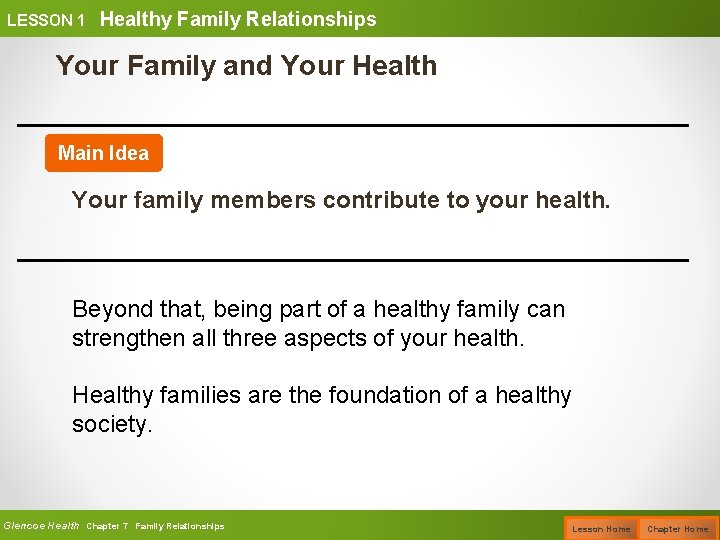 LESSON 1 Healthy Family Relationships

Your Family and Your Health

Main Idea

Your family members contribute to your health.

Beyond that, being part of a healthy family can strengthen all three aspects of your health.

Healthy families are the foundation of a healthy society.

Glencoe Health Chapter 7 Family Relationships

Lesson Home Chapter Home